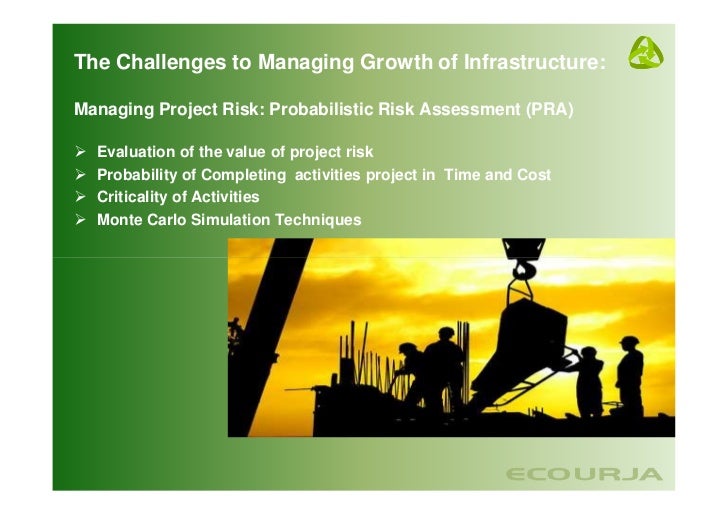 The Challenges to Managing Growth of Infrastructure:

Managing Project Risk: Probabilistic Risk Assessment (PRA)

➢ Evaluation of the value of project risk
➢ Probability of Completing activities project in Time and Cost
➢ Criticality of Activities
➢ Monte Carlo Simulation Techniques

ECOURJA